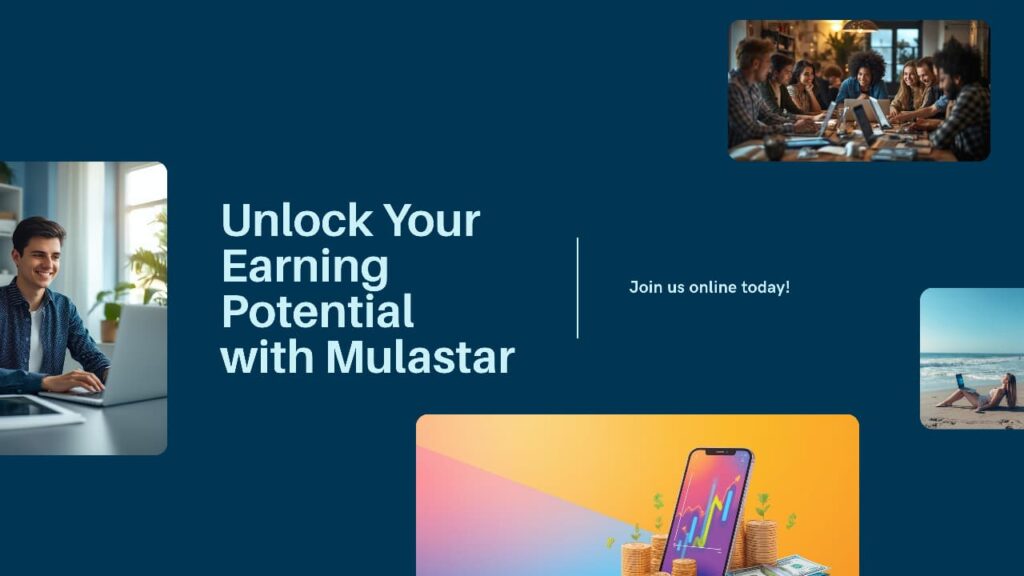 Unlock Your Earning Potential with Mulastar

Join us online today!